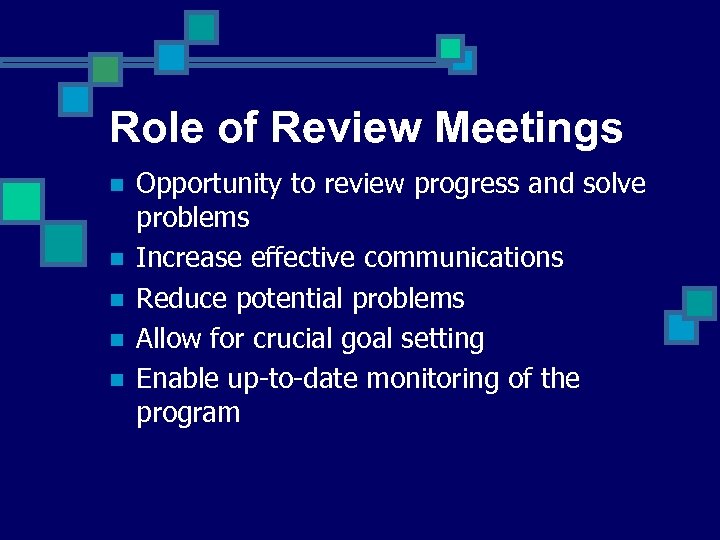 Role of Review Meetings

- Opportunity to review progress and solve problems
- Increase effective communications
- Reduce potential problems
- Allow for crucial goal setting
- Enable up-to-date monitoring of the program